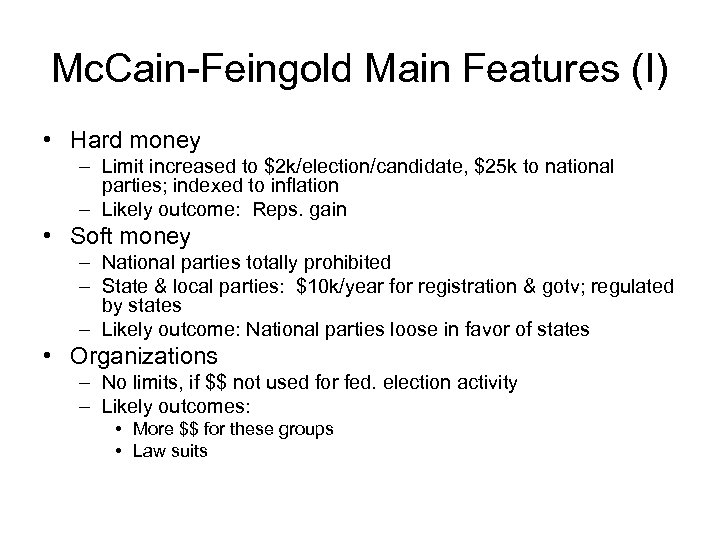 McCain-Feingold Main Features (I)

• Hard money
 – Limit increased to \$2k/election/candidate, \$25k to national parties; indexed to inflation
 – Likely outcome: Reps. gain
• Soft money
 – National parties totally prohibited
 – State & local parties: \$10k/year for registration & gotv; regulated by states
 – Likely outcome: National parties loose in favor of states
• Organizations
 – No limits, if \$\$ not used for fed. election activity
 – Likely outcomes:
  • More \$\$ for these groups
  • Law suits